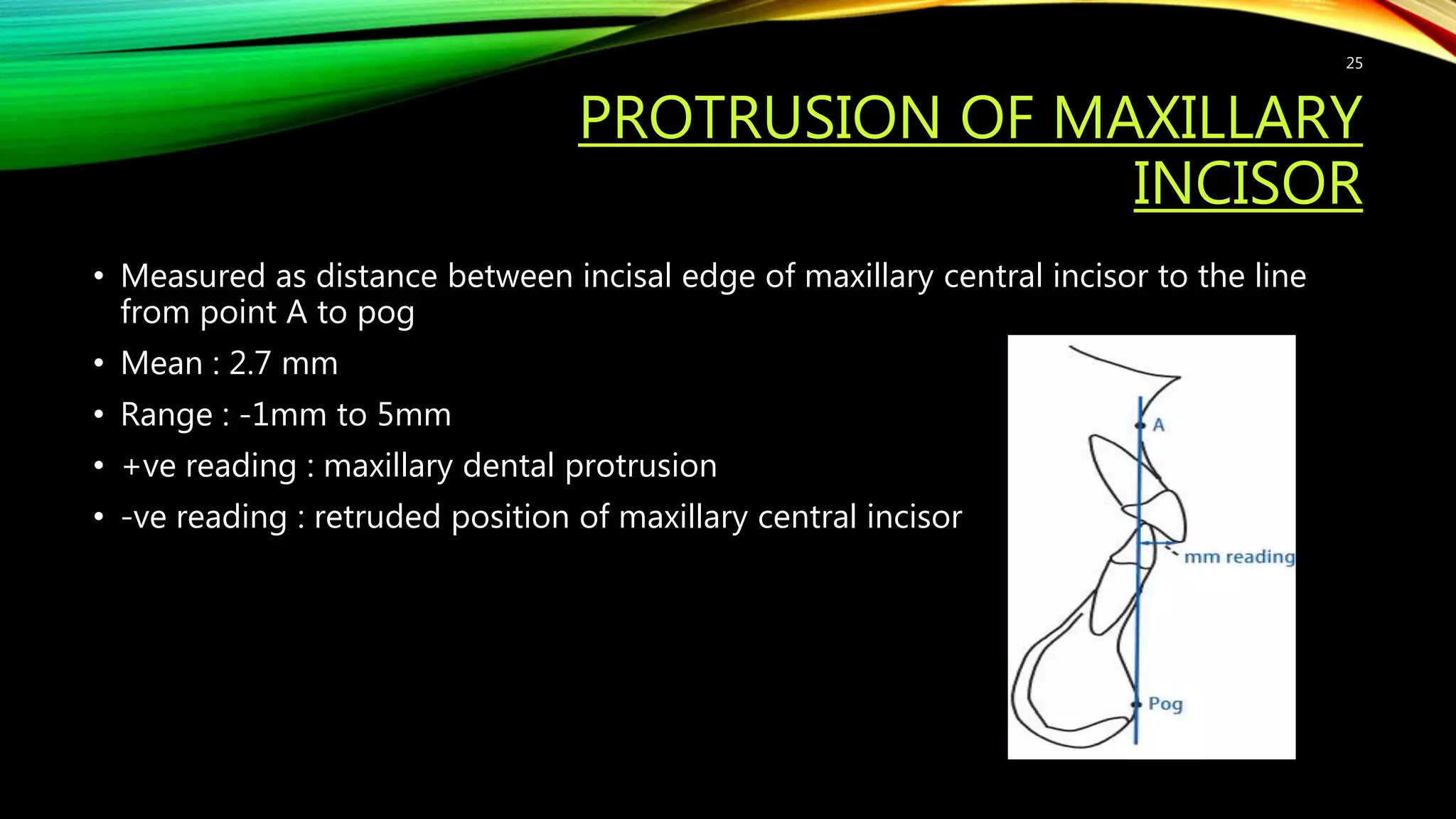 25

PROTRUSION OF MAXILLARY INCISOR

• Measured as distance between incisal edge of maxillary central incisor to the line from point A to pog
• Mean : 2.7 mm
• Range : -1mm to 5mm
• +ve reading : maxillary dental protrusion
• -ve reading : retruded position of maxillary central incisor

A
mm reading
Pog